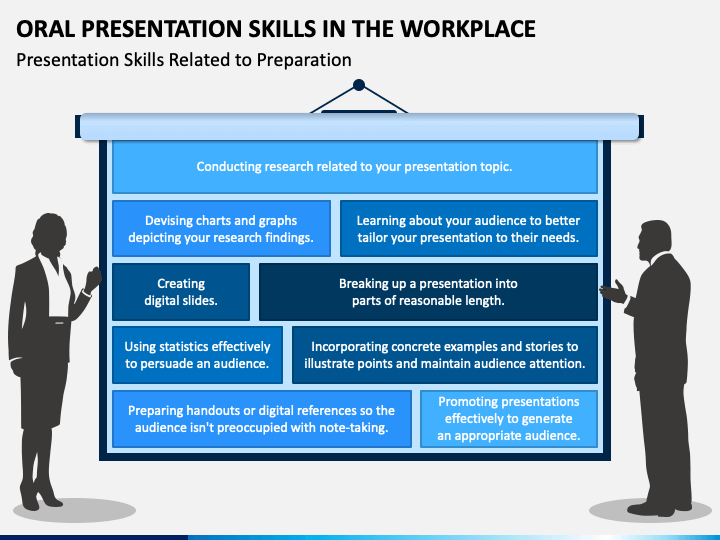 ORAL PRESENTATION SKILLS IN THE WORKPLACE

Presentation Skills Related to Preparation

Conducting research related to your presentation topic.

Devising charts and graphs depicting your research findings.

Learning about your audience to better tailor your presentation to their needs.

Creating digital slides.

Breaking up a presentation into parts of reasonable length.

Using statistics effectively to persuade an audience.

Incorporating concrete examples and stories to illustrate points and maintain audience attention.

Preparing handouts or digital references so the audience isn't preoccupied with note-taking.

Promoting presentations effectively to generate an appropriate audience.